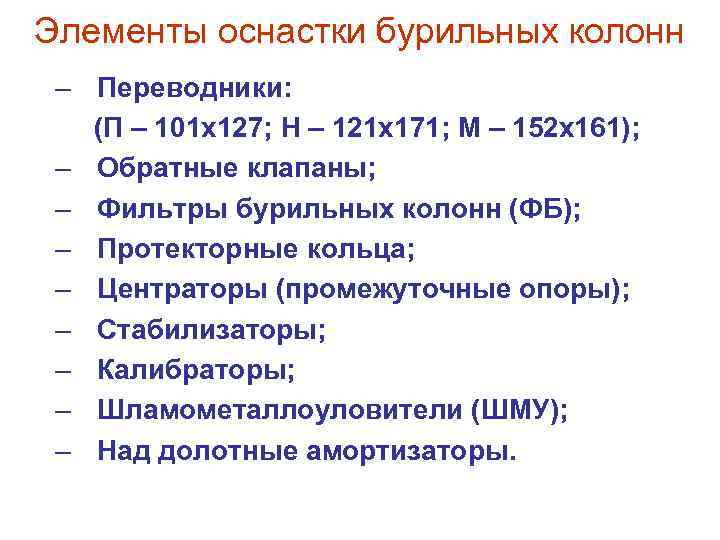 Элементы оснастки бурильных колонн

– Переводники:
(П – 101х127; Н – 121х171; М – 152х161);
– Обратные клапаны;
– Фильтры бурильных колонн (ФБ);
– Протекторные кольца;
– Центраторы (промежуточные опоры);
– Стабилизаторы;
– Калибраторы;
– Шламометаллоуловители (ШМУ);
– Над долотные амортизаторы.